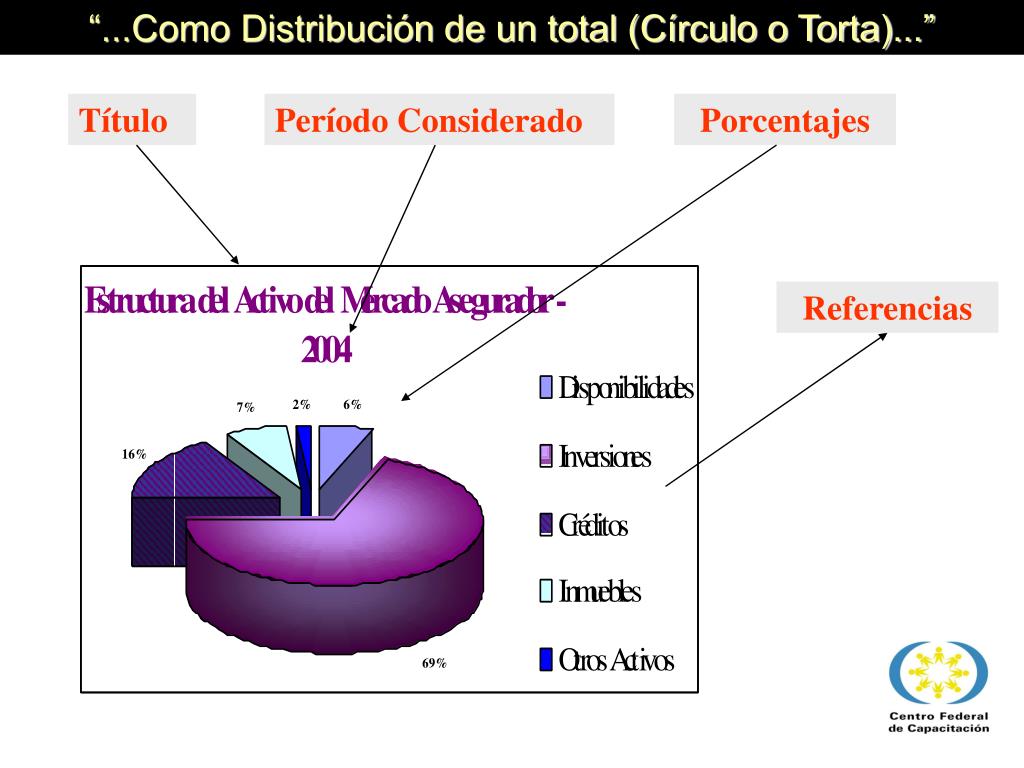 “...Como Distribución de un total (Círculo o Torta)...”

Título

Período Considerado

Porcentajes

Referencias

Estructura del Activo del Mercado Asegurador - 2004

7%

2%

6%

16%

69%

Disponibilidades

Inversiones

Créditos

Inmuebles

Otros Activos

Centro Federal de Capacitación